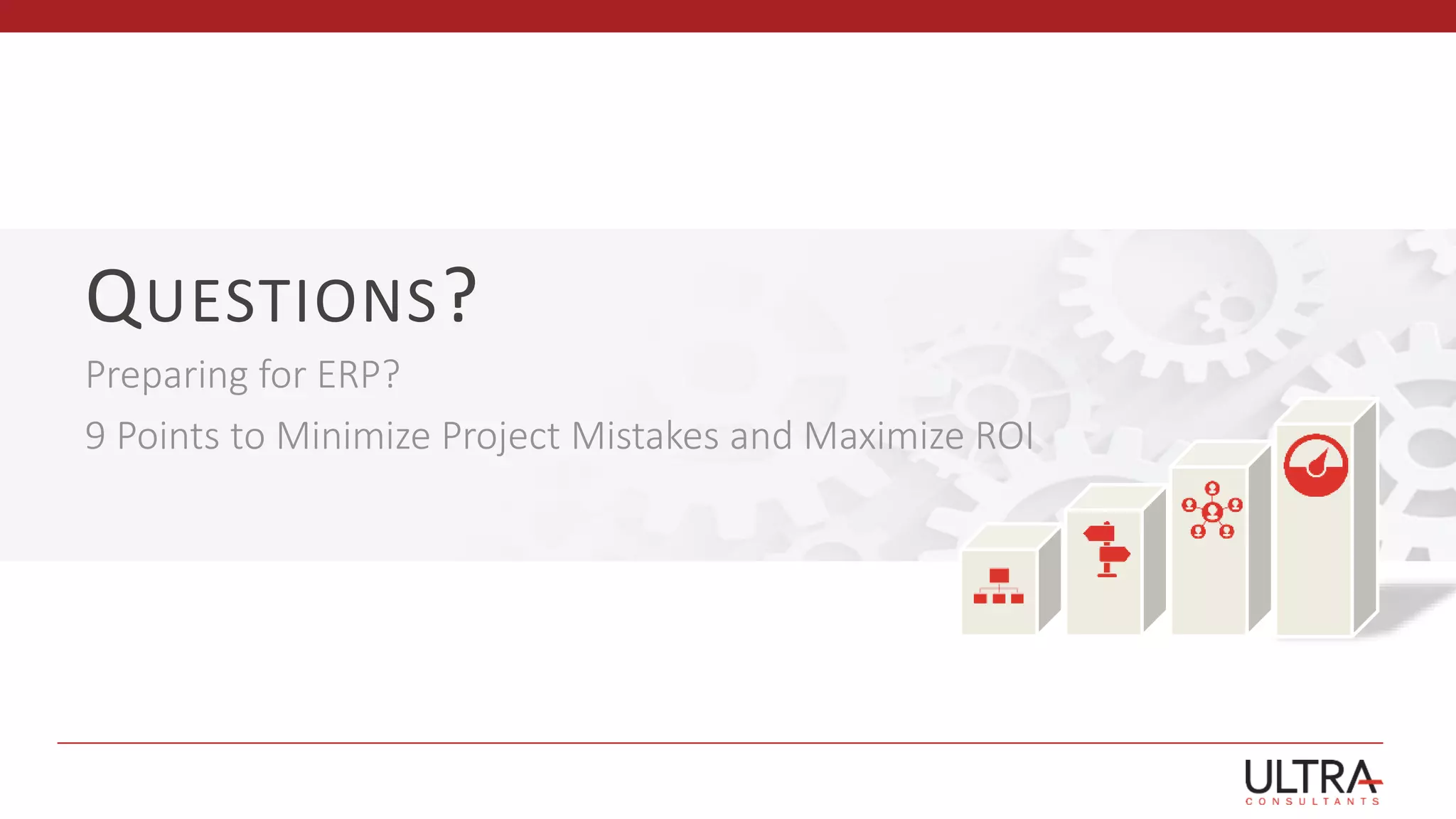 QUESTIONS?

Preparing for ERP?

9 Points to Minimize Project Mistakes and Maximize ROI

ULTRA
CONSULTANTS